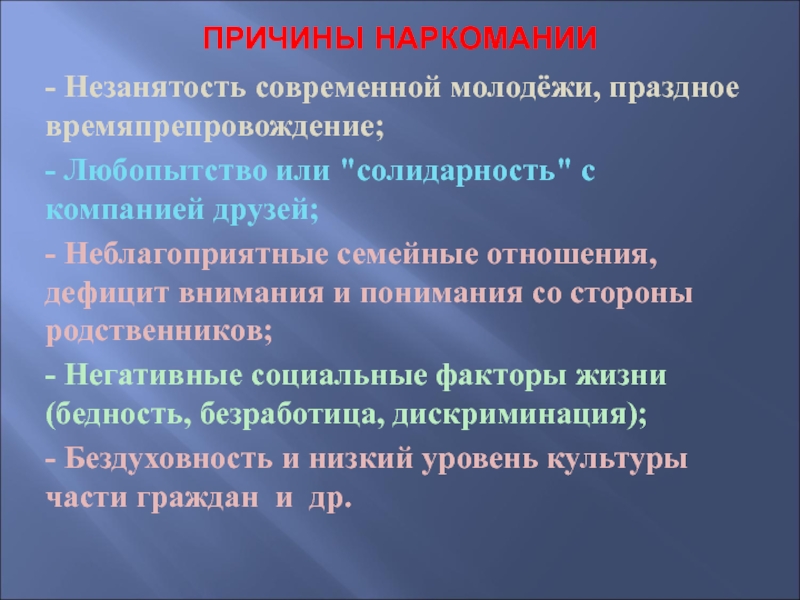 ПРИЧИНЫ НАРКОМАНИИ

- Незанятость современной молодёжи, праздное времяпрепровождение;

- Любопытство или "солидарность" с компанией друзей;

- Неблагоприятные семейные отношения, дефицит внимания и понимания со стороны родственников;

- Негативные социальные факторы жизни (бедность, безработица, дискриминация);

- Бездуховность и низкий уровень культуры части граждан и др.